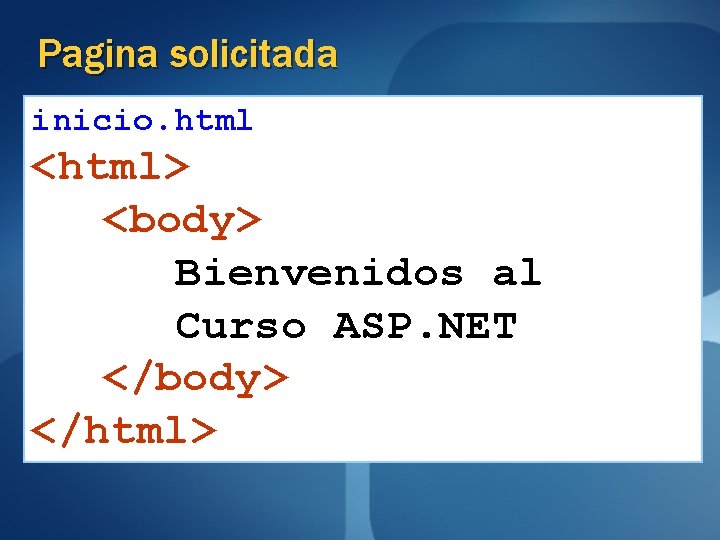 Pagina solicitada

inicio.html
<html>
<body>
Bienvenidos al
Curso ASP.NET
</body>
</html>